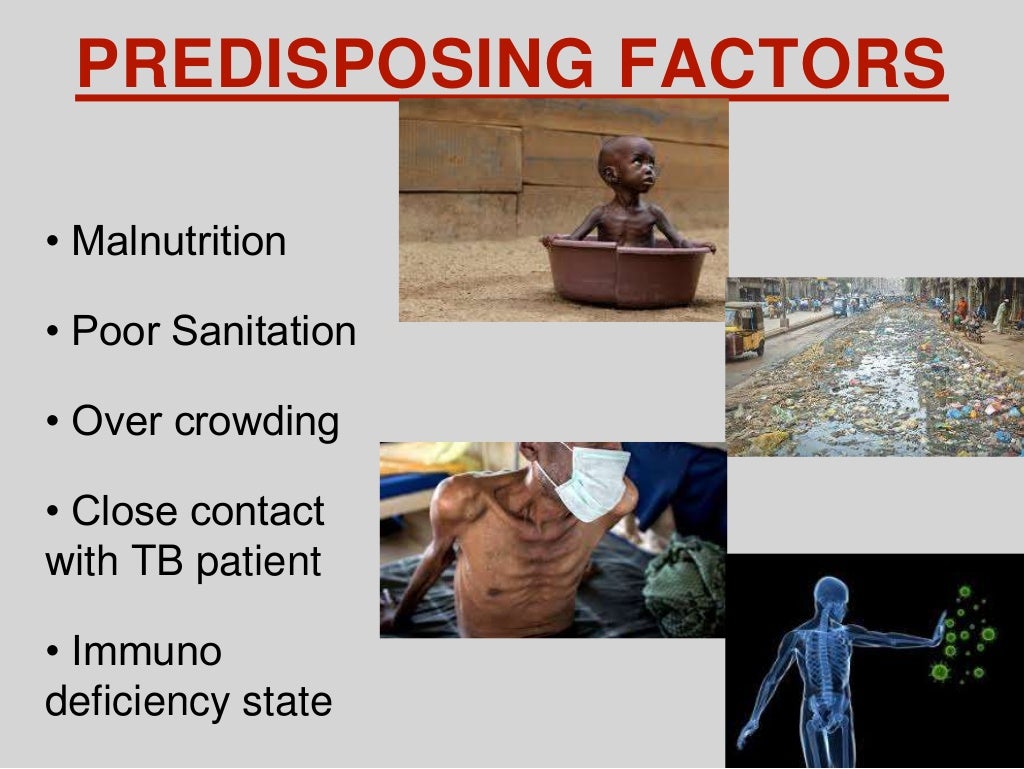 PREDISPOSING FACTORS

• Malnutrition

• Poor Sanitation

• Over crowding

• Close contact with TB patient

• Immuno deficiency state